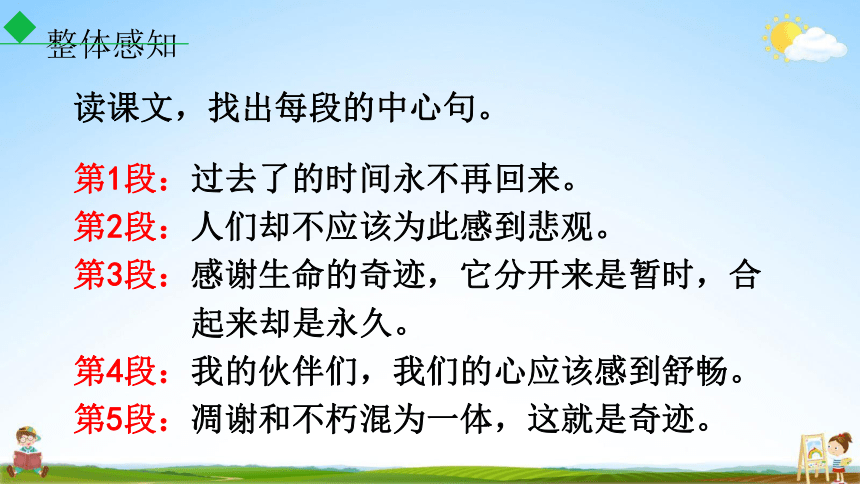 整体感知

读课文，找出每段的中心句。

第1段：过去了的时间永不再回来。
第2段：人们却不应该为此感到悲观。
第3段：感谢生命的奇迹，它分开来是暂时，合起来却是永久。
第4段：我的伙伴们，我们的心应该感到舒畅。
第5段：凋谢和不朽混为一体，这就是奇迹。